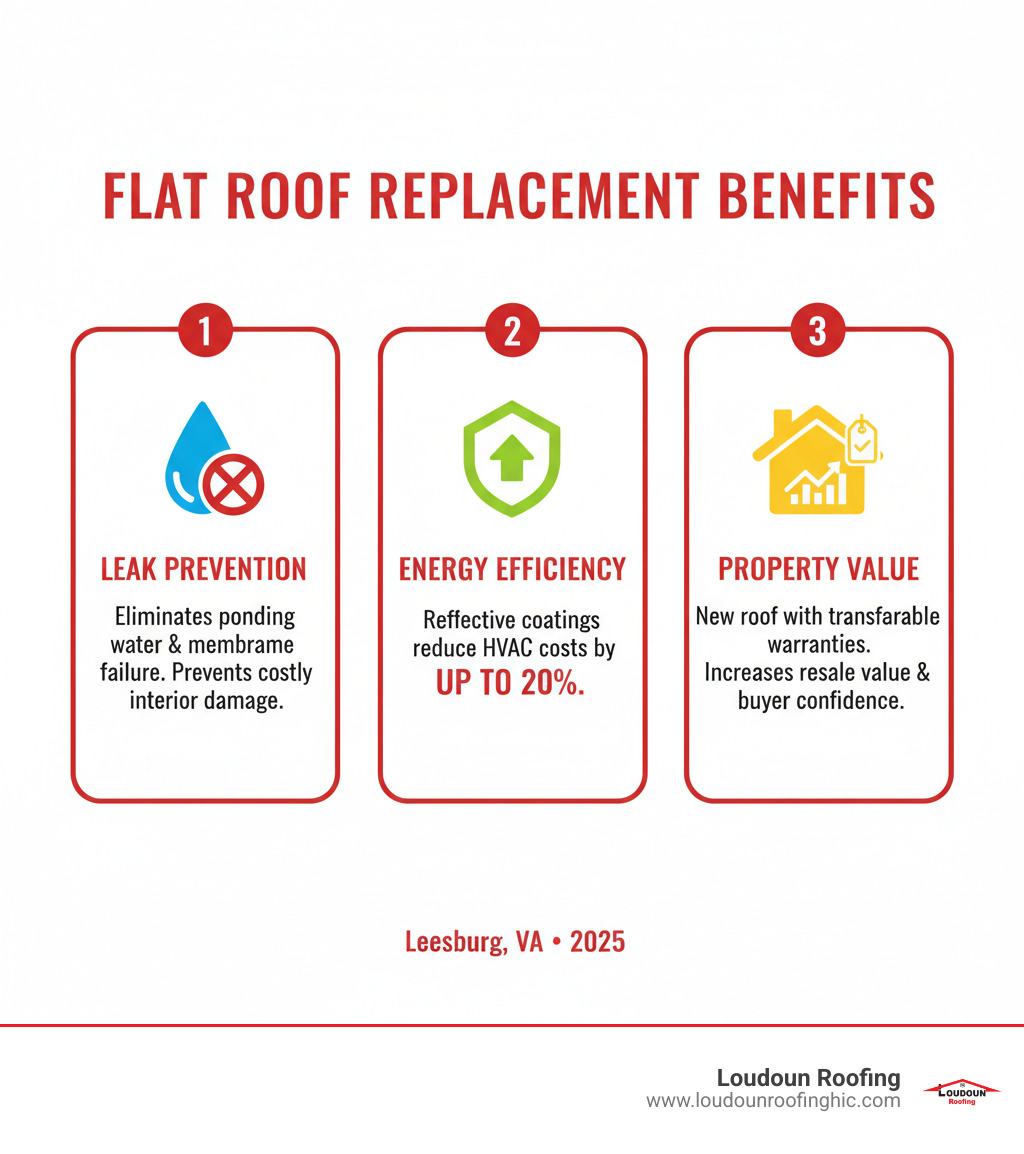 FLAT ROOF REPLACEMENT BENEFITS

1

LEAK PREVENTION

Eliminates ponding water & membrame failure. Prevents costly interior damage.

2

ENERGY EFFICIENCY

Reffective coatings reduce HVAC costs by UP TO 20%.

3

PROPERTY VALUE

New roof with transfarable warranties. Increases resale value & buyer confidence.

Leesburg, VA • 2025

Loudoun Roofing
www.loudounroofinghic.com

LOUDOUN Roofing